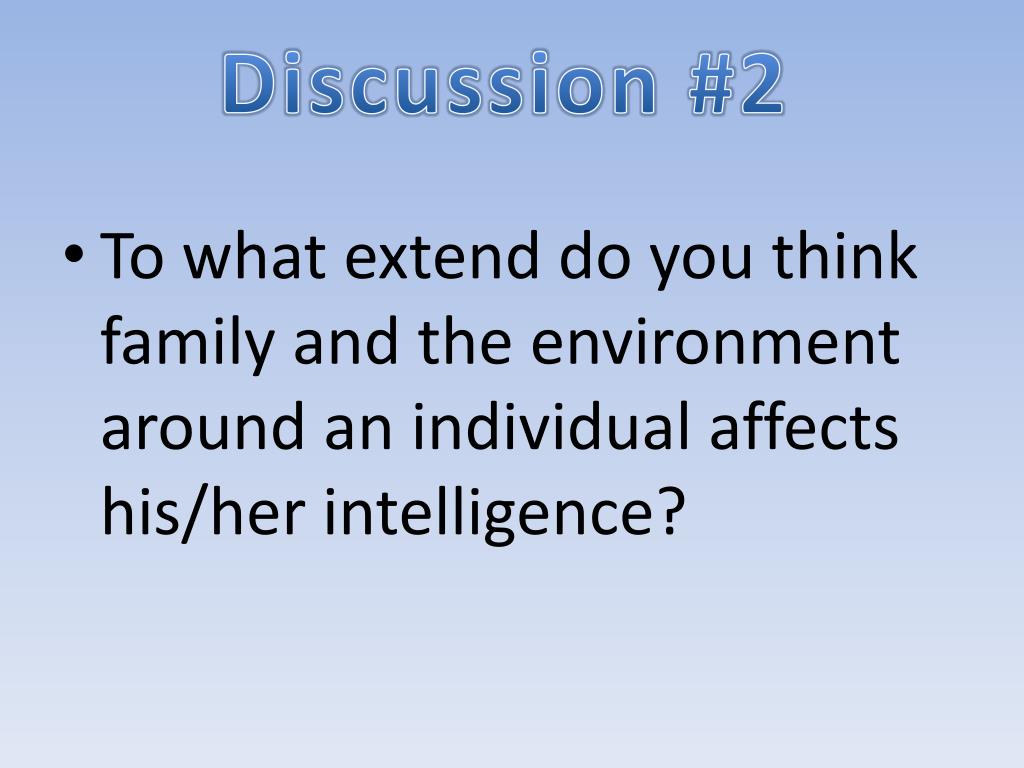 Discussion #2

• To what extend do you think family and the environment around an individual affects his/her intelligence?